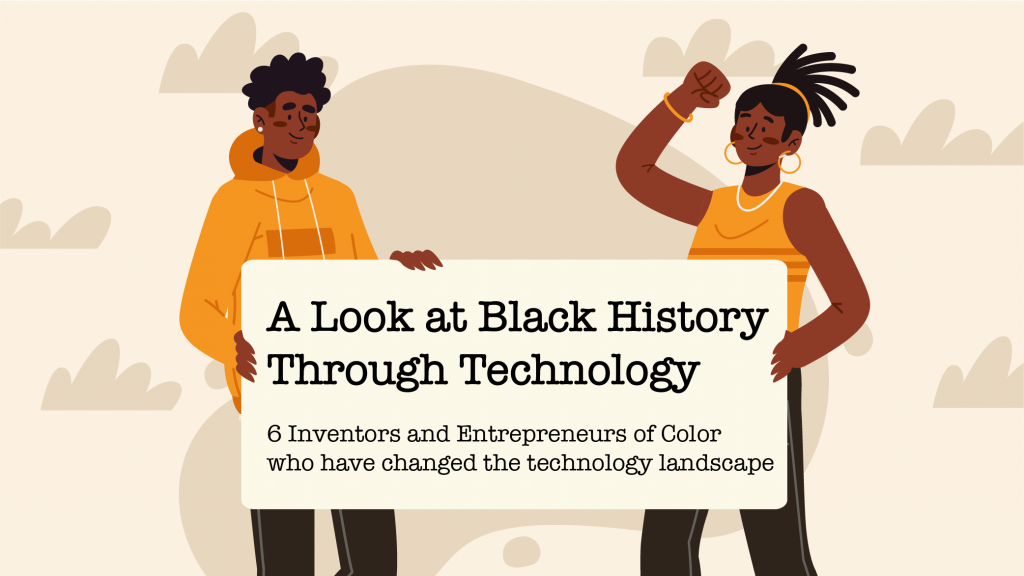 A Look at Black History Through Technology

6 Inventors and Entrepreneurs of Color who have changed the technology landscape